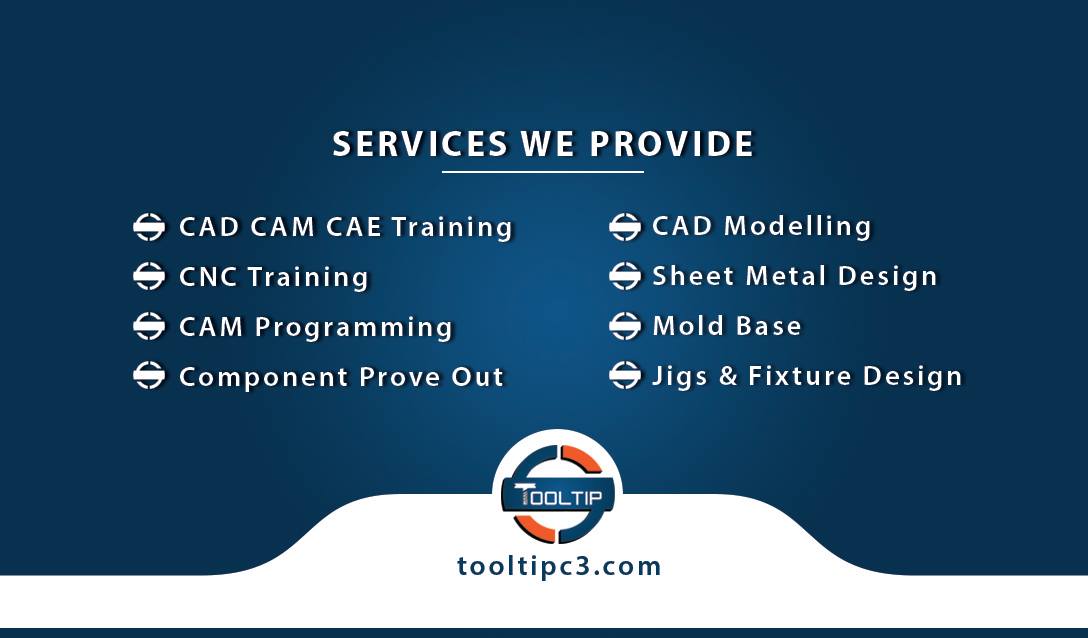 SERVICES WE PROVIDE

CAD CAM CAE Training
CNC Training
CAM Programming
Component Prove Out

CAD Modelling
Sheet Metal Design
Mold Base
Jigs & Fixture Design

TOOLTIP

tooltipc3.com